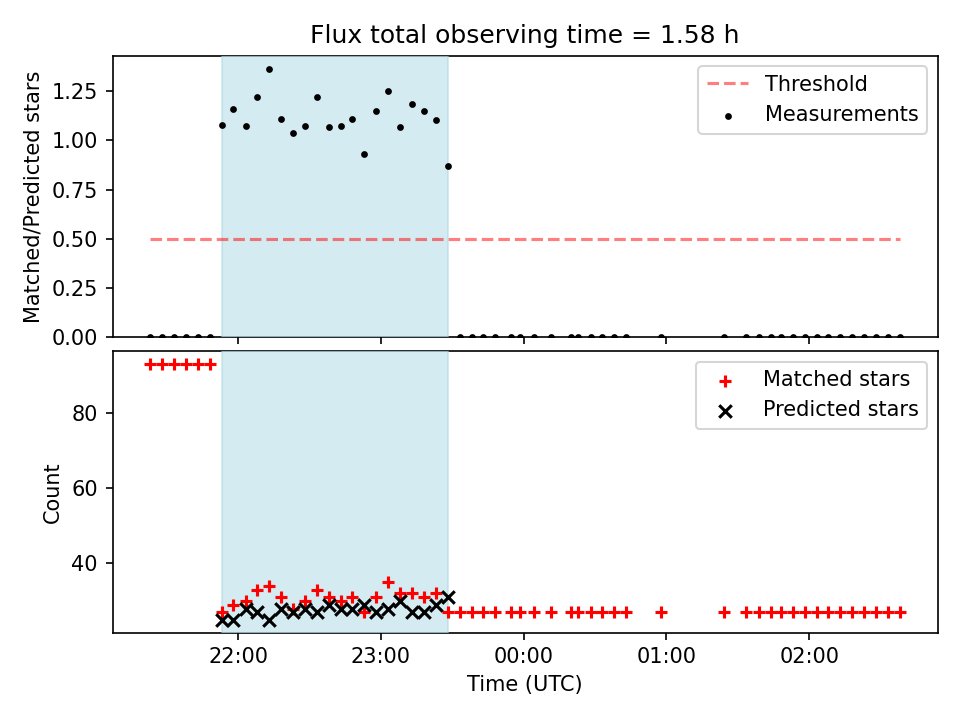 Flux total observing time = 1.58 h

Matched/Predicted stars

1.25
1.00
0.75
0.50
0.25
0.00

Threshold
Measurements

Count

80
60
40

Matched stars
Predicted stars

22:00
23:00
00:00
01:00
02:00

Time (UTC)